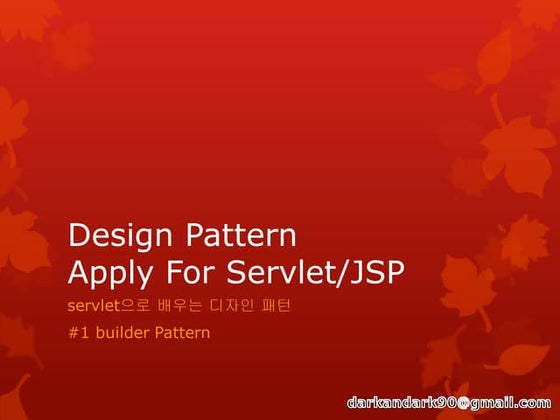 Design Pattern
Apply For Servlet/JSP

servlet으로 배우는 디자인 패턴

#1 builder Pattern

darkandark90@gmail.com